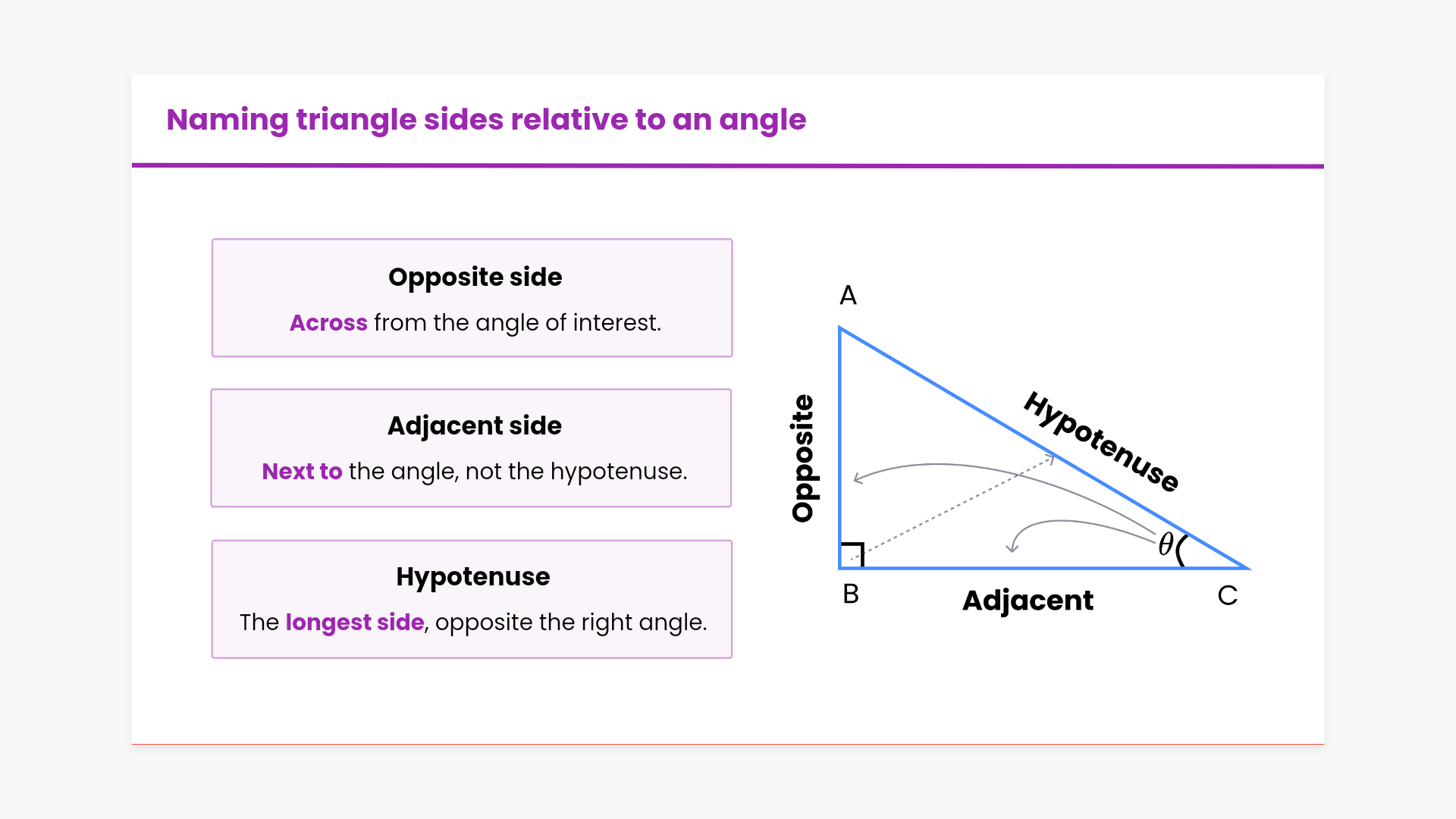 Naming triangle sides relative to an angle

Opposite side

Across from the angle of interest.

Adjacent side

Next to the angle, not the hypotenuse.

Hypotenuse

The longest side, opposite the right angle.

A

Opposite

Hypotenuse

$\theta$

B

Adjacent

C